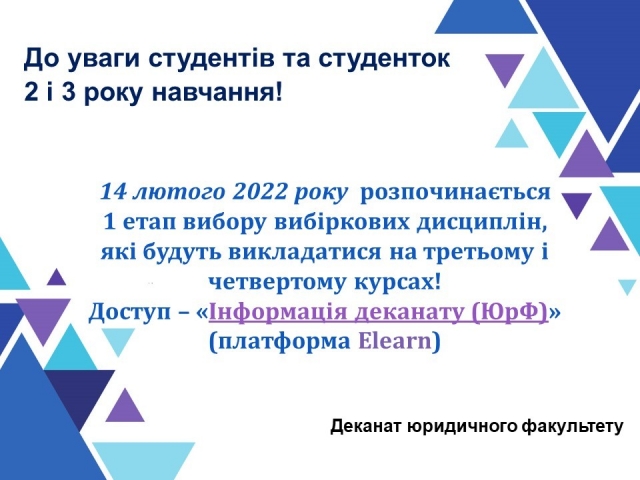 До уваги студентів та студенток 2 і 3 року навчання!

14 лютого 2022 року розпочинається 1 етап вибору вибіркових дисциплін, які будуть викладатися на третьому і четвертому курсах!
Доступ – «Інформація деканату (ЮрФ)» (платформа Elearn)

Деканат юридичного факультету